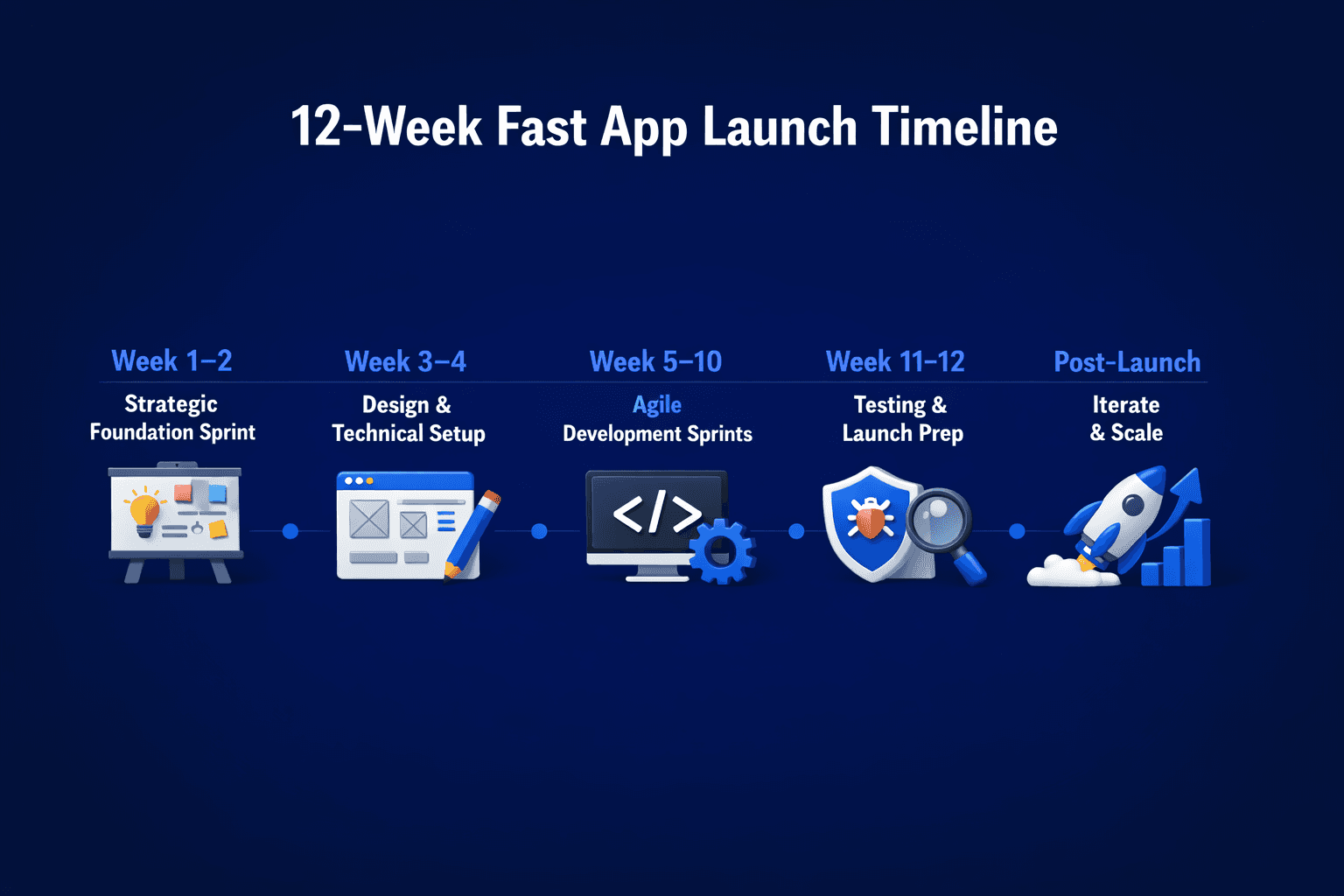 12-Week Fast App Launch Timeline

Week 1–2
Strategic Foundation Sprint

Week 3–4
Design & Technical Setup

Week 5–10
Agile Development Sprints

Week 11–12
Testing & Launch Prep

Post-Launch
Iterate & Scale

</>